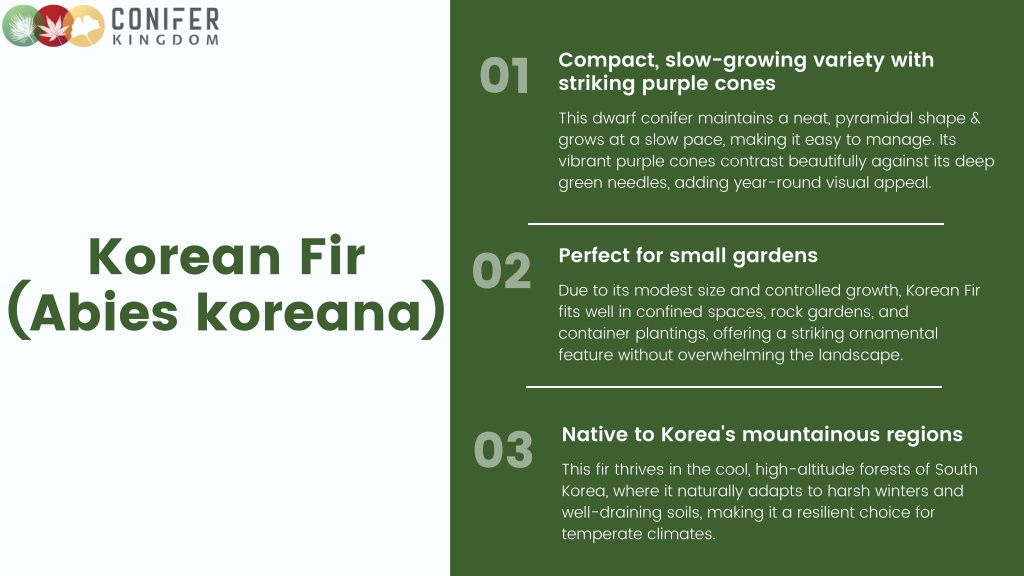 CONIFER KINGDOM

Korean Fir (Abies koreana)

01

Compact, slow-growing variety with striking purple cones

This dwarf conifer maintains a neat, pyramidal shape & grows at a slow pace, making it easy to manage. Its vibrant purple cones contrast beautifully against its deep green needles, adding year-round visual appeal.

02

Perfect for small gardens

Due to its modest size and controlled growth, Korean Fir fits well in confined spaces, rock gardens, and container plantings, offering a striking ornamental feature without overwhelming the landscape.

03

Native to Korea's mountainous regions

This fir thrives in the cool, high-altitude forests of South Korea, where it naturally adapts to harsh winters and well-draining soils, making it a resilient choice for temperate climates.